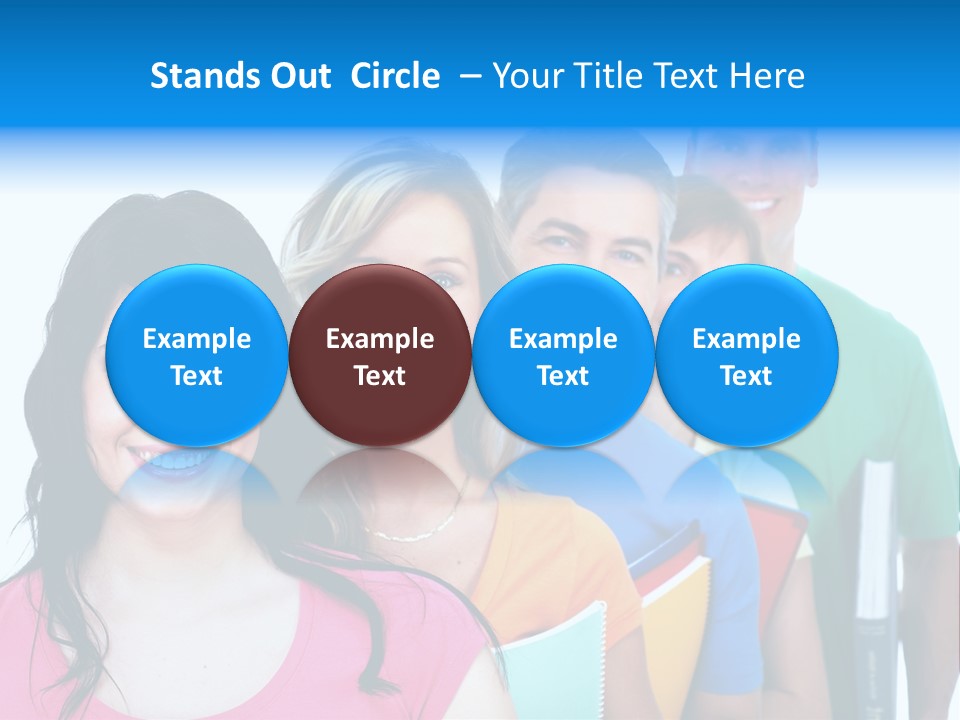 Stands Out Circle – Your Title Text Here

Example Text

Example Text

Example Text

Example Text